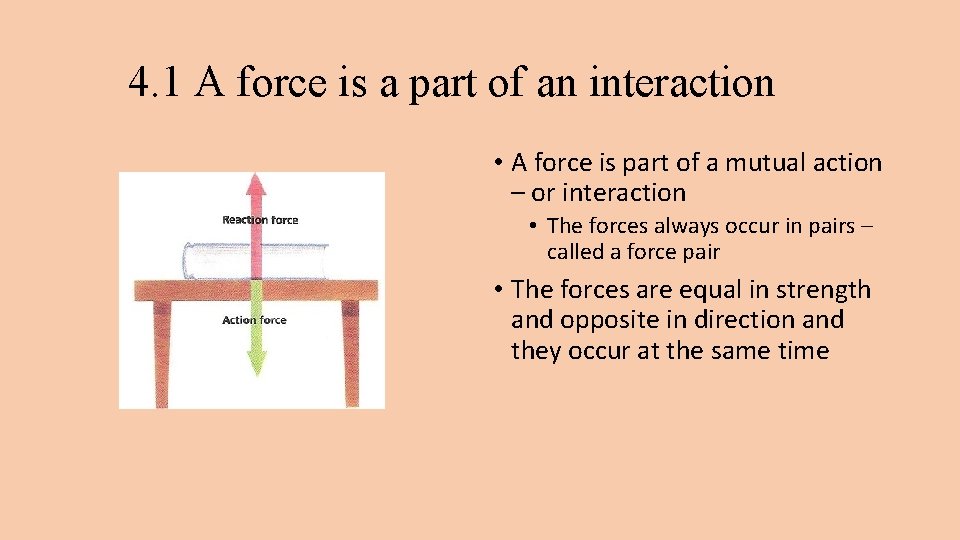 4.1 A force is a part of an interaction

Reaction force

Action force

• A force is part of a mutual action – or interaction

• The forces always occur in pairs – called a force pair

• The forces are equal in strength and opposite in direction and they occur at the same time